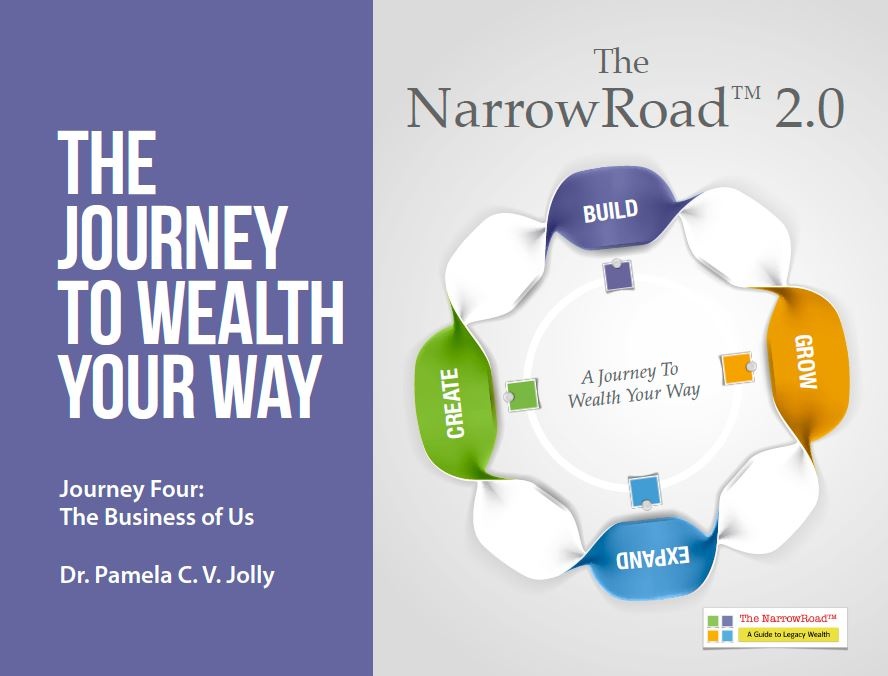 THE JOURNEY TO WEALTH YOUR WAY

Journey Four: The Business of Us

Dr. Pamela C. V. Jolly

The NarrowRoad™ 2.0

BUILD

GROW

EXPAND

CREATE

A Journey To Wealth Your Way

The NarrowRoad™
A Guide to Legacy Wealth